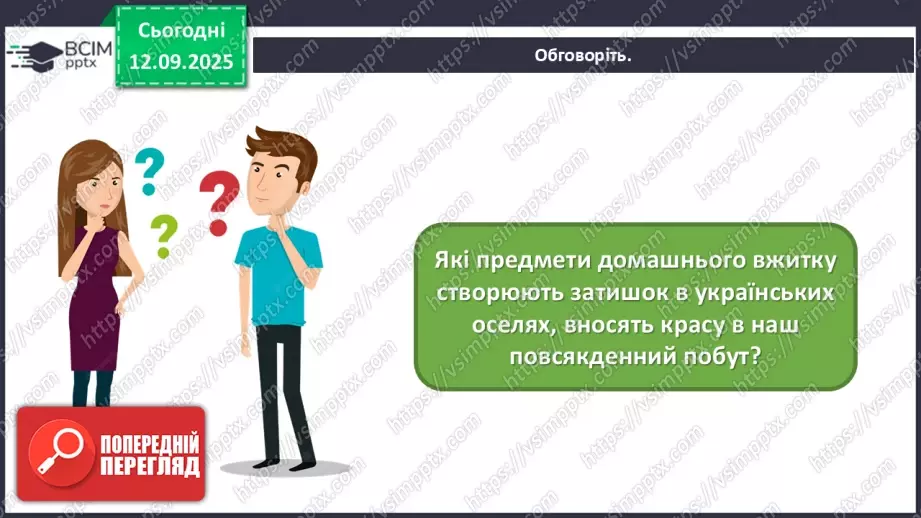 ВСІМ
pptx

Сьогодні
12.09.2025

Обговоріть.

?
?
?

Які предмети домашнього вжитку створюють затишок в українських оселях, вносять красу в наш повсякденний побут?

ПОПЕРЕДНІЙ ПЕРЕГЛЯД

https://vsimpptx.com